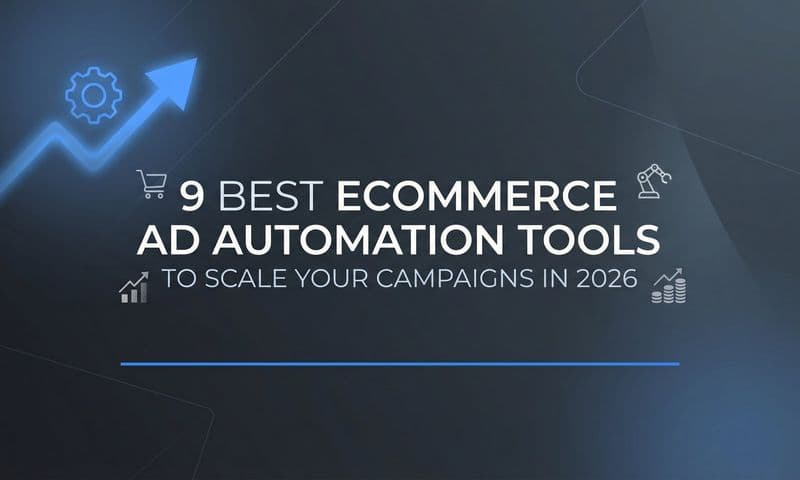 9 BEST ECOMMERCE AD AUTOMATION TOOLS TO SCALE YOUR CAMPAIGNS IN 2026